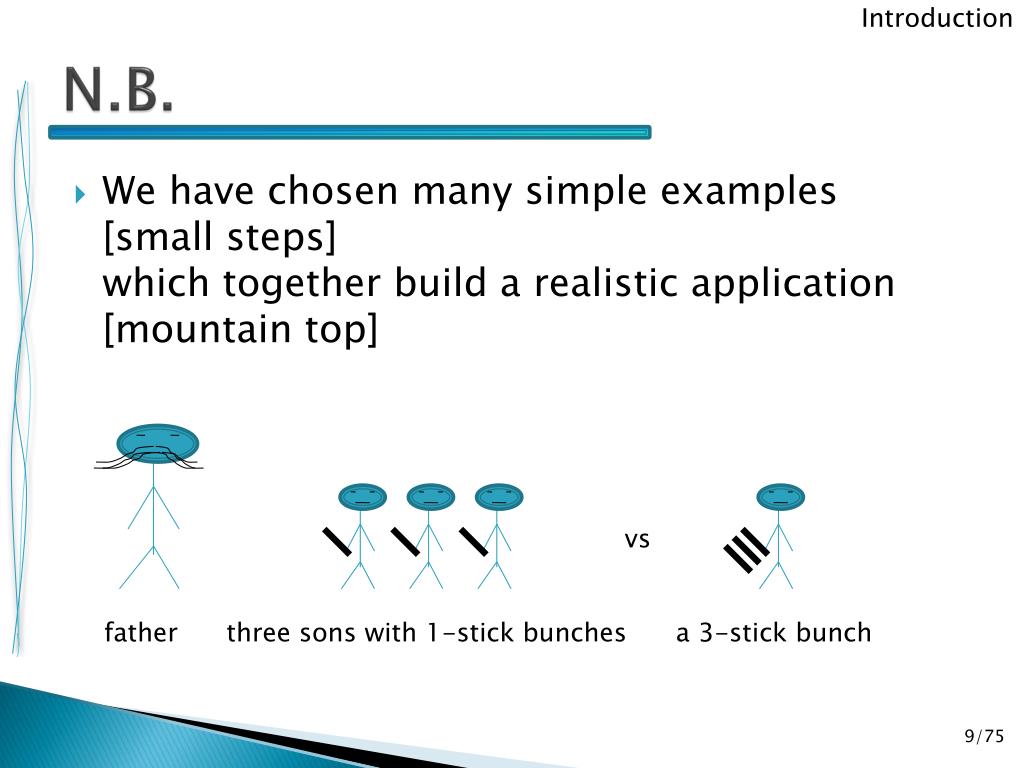 Introduction

N.B.

We have chosen many simple examples
[small steps]
which together build a realistic application
[mountain top]

vs

father three sons with 1-stick bunches a 3-stick bunch

9/75